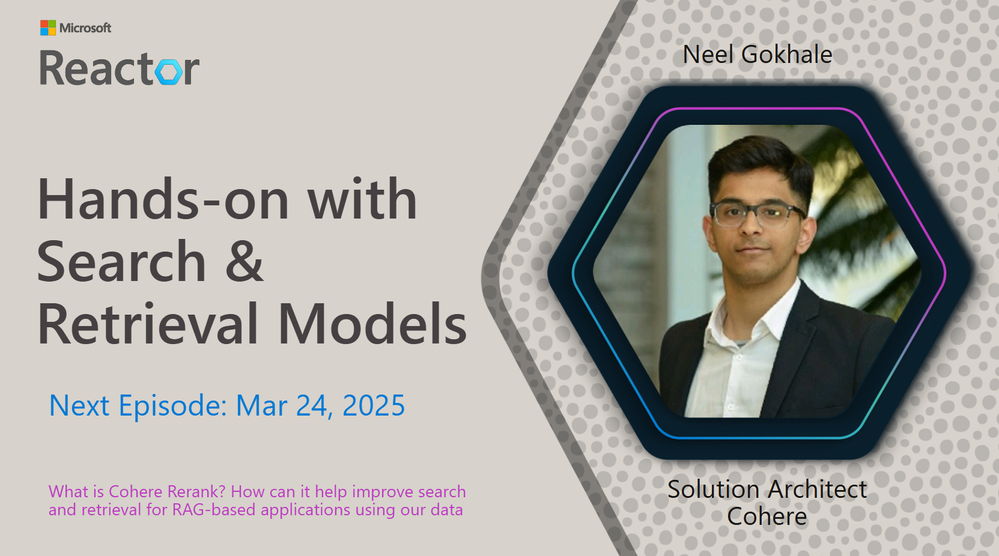 Microsoft
Reactor

Hands-on with Search & Retrieval Models

Next Episode: Mar 24, 2025

What is Cohere Rerank? How can it help improve search and retrieval for RAG-based applications using our data

Neel Gokhale

Solution Architect
Cohere